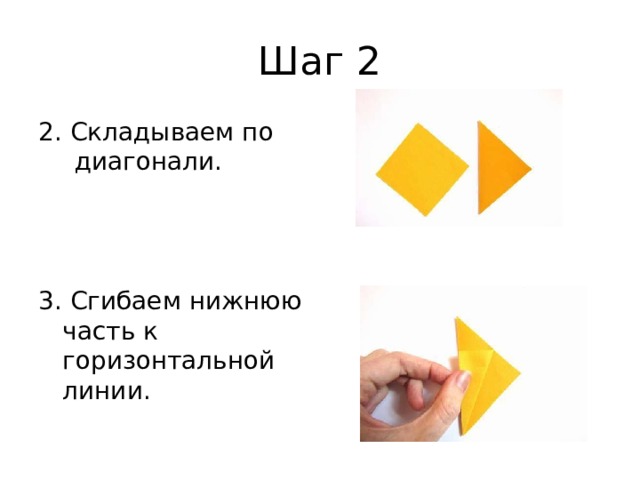 Шаг 2

2. Складываем по диагонали.

3. Сгибаем нижнюю часть к горизонтальной линии.